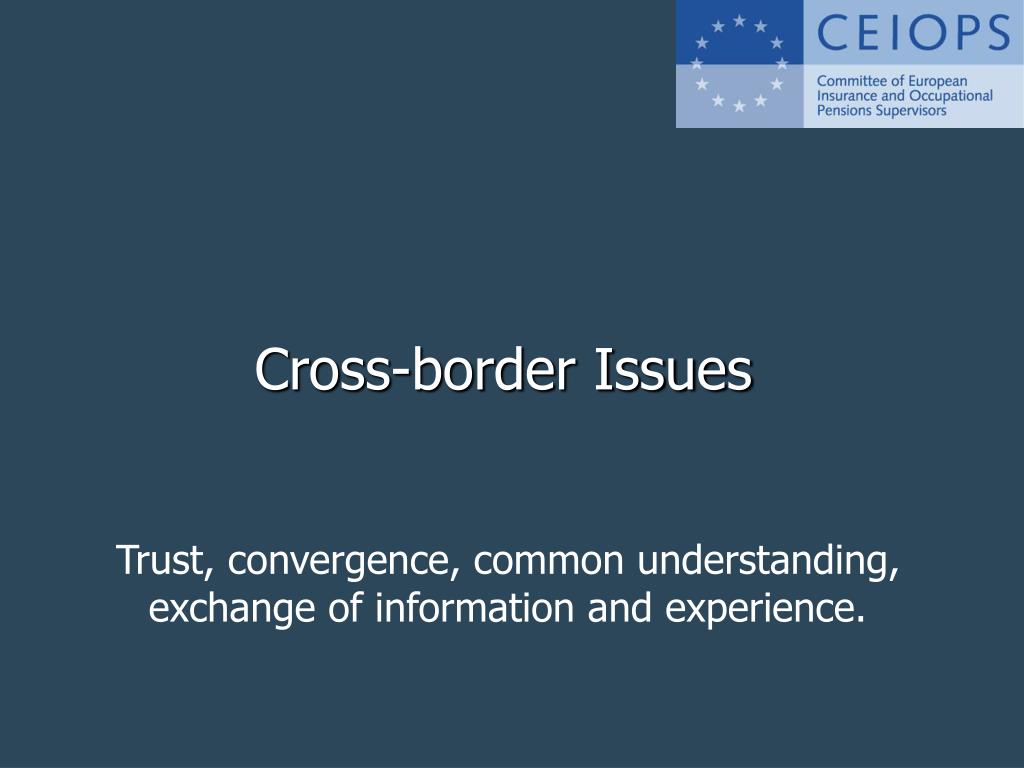 CEIOPS
Committee of European Insurance and Occupational Pensions Supervisors

Cross-border Issues

Trust, convergence, common understanding, exchange of information and experience.